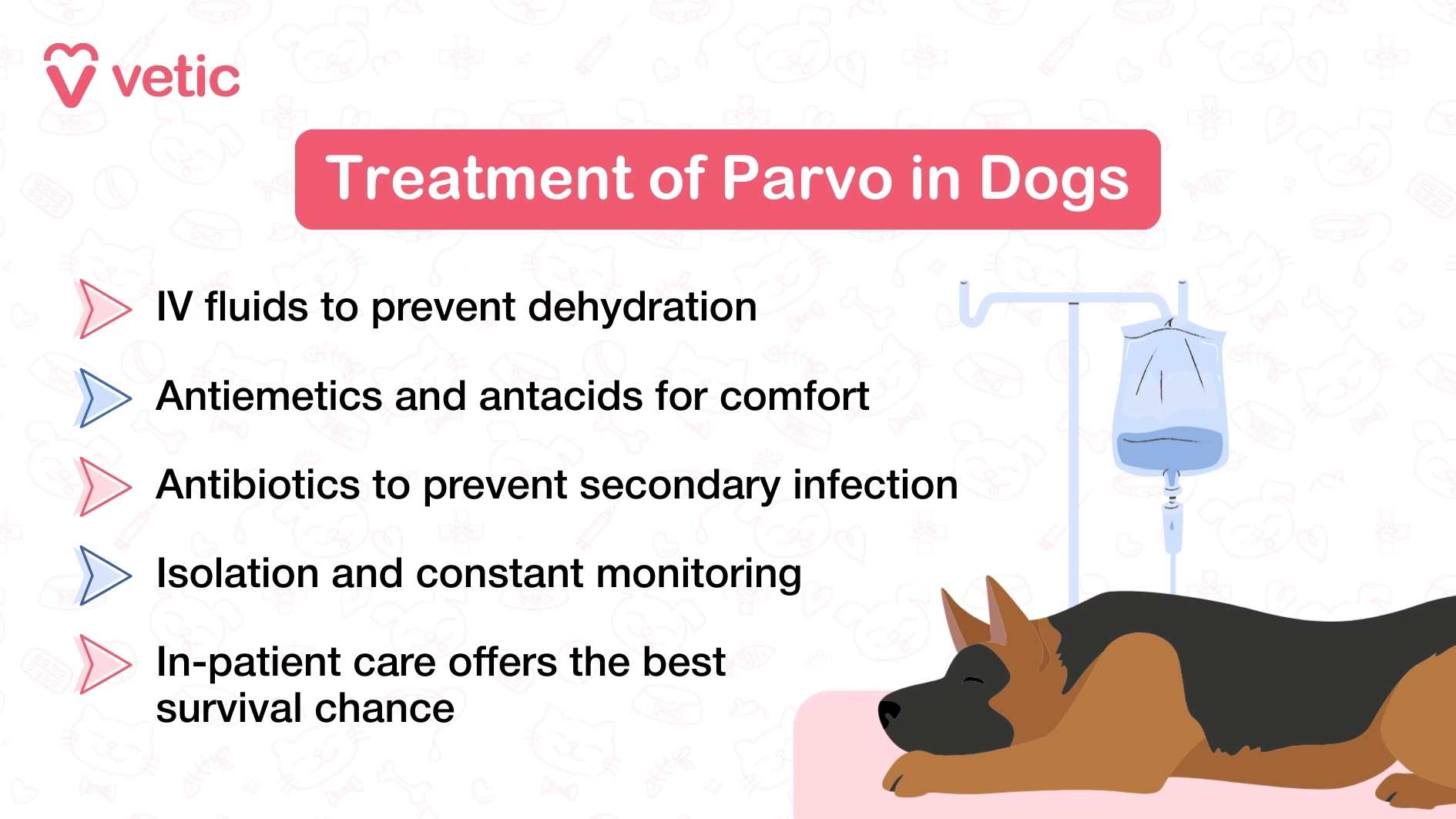 vetic

Treatment of Parvo in Dogs

IV fluids to prevent dehydration

Antiemetics and antacids for comfort

Antibiotics to prevent secondary infection

Isolation and constant monitoring

In-patient care offers the best survival chance